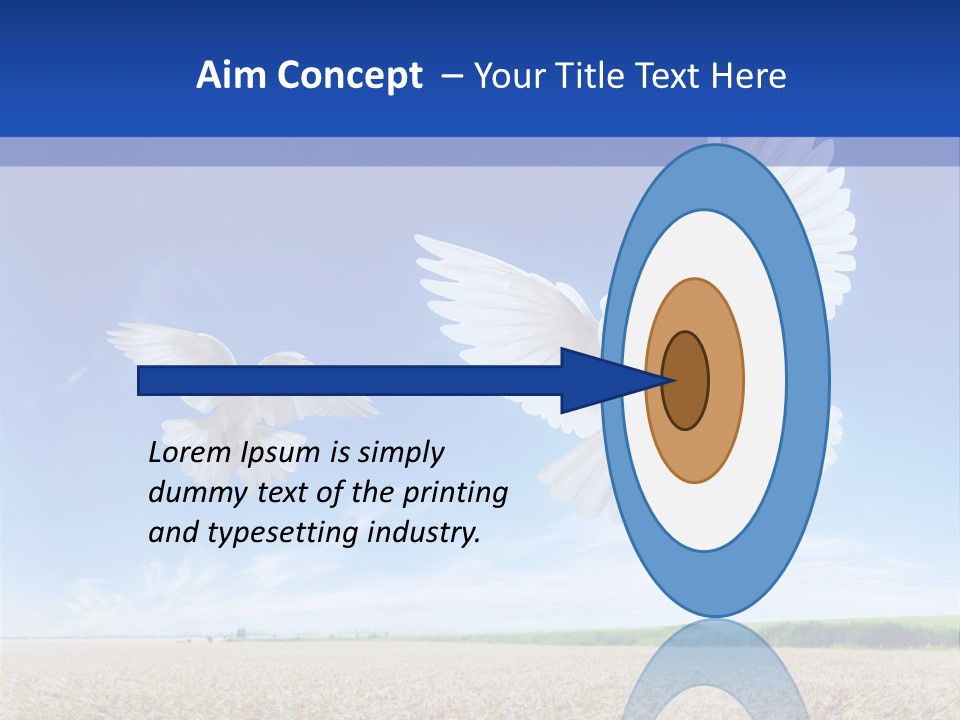 Aim Concept – Your Title Text Here

Lorem Ipsum is simply dummy text of the printing and typesetting industry.